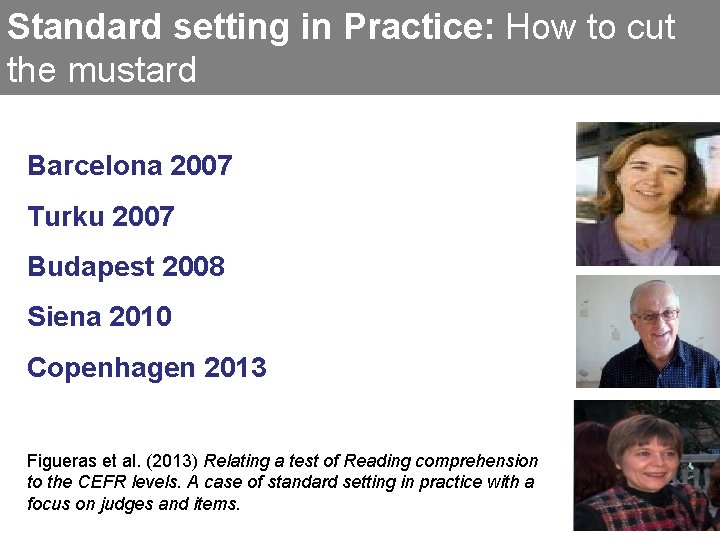 Standard setting in Practice: How to cut the mustard

Barcelona 2007

Turku 2007

Budapest 2008

Siena 2010

Copenhagen 2013

Figueras et al. (2013) Relating a test of Reading comprehension to the CEFR levels. A case of standard setting in practice with a focus on judges and items.